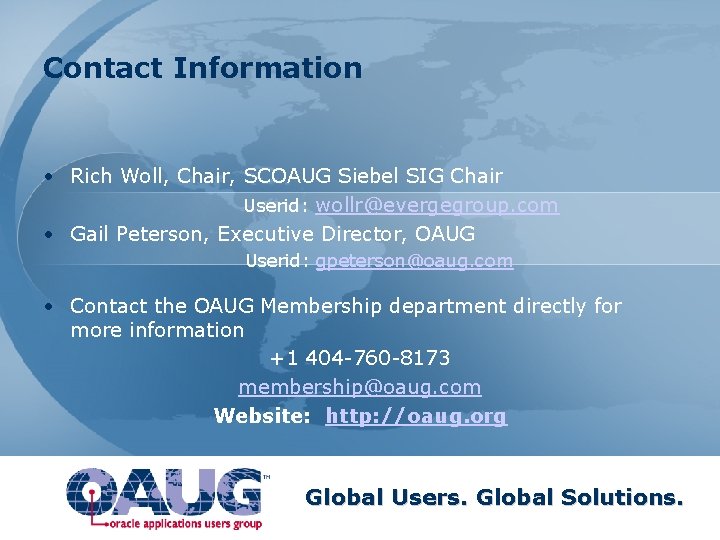 Contact Information

• Rich Woll, Chair, SCOAUG Siebel SIG Chair

Userid: wollr@evergegroup.com

• Gail Peterson, Executive Director, OAUG

Userid: gpeterson@oaug.com

• Contact the OAUG Membership department directly for more information

+1 404-760-8173

membership@oaug.com

Website: http://oaug.org

OAUG™

oracle applications users group

Global Users. Global Solutions.